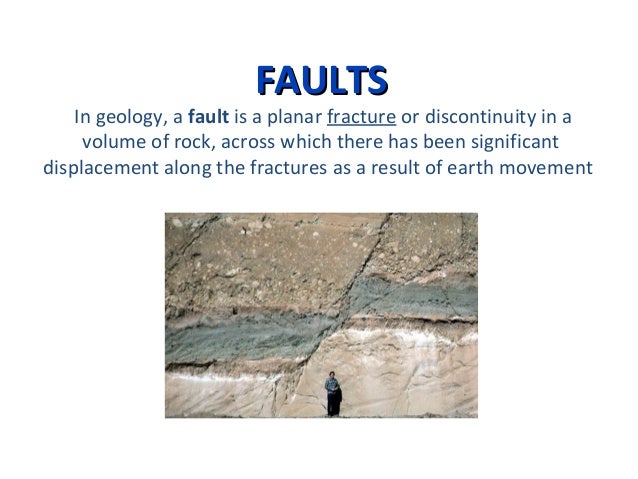 FAULTS

In geology, a fault is a planar fracture or discontinuity in a volume of rock, across which there has been significant displacement along the fractures as a result of earth movement